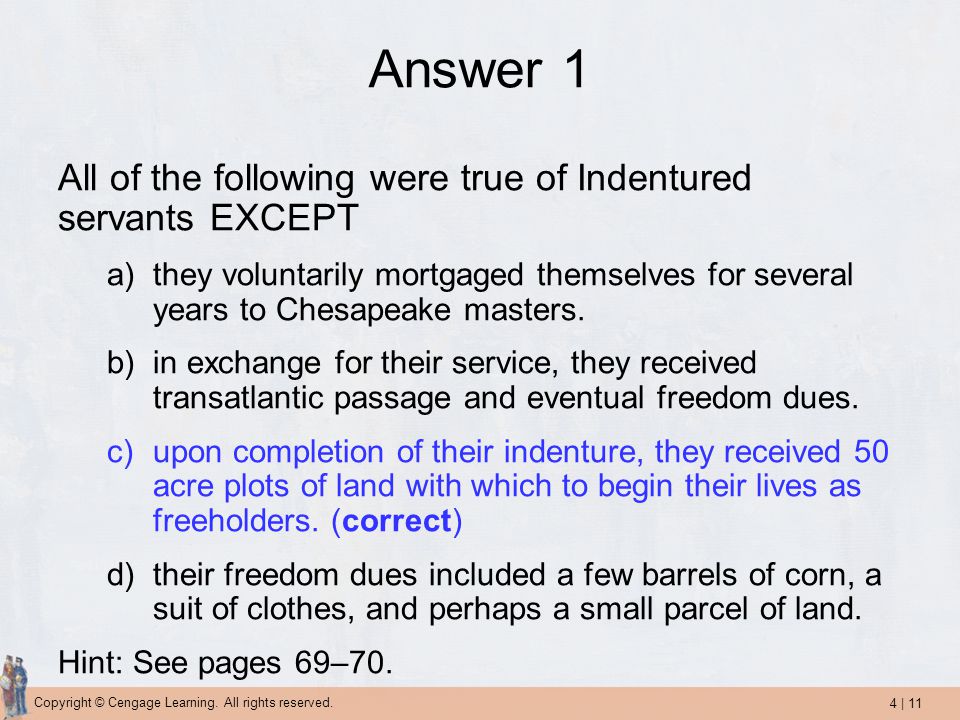 Answer 1

All of the following were true of Indentured servants EXCEPT

a) they voluntarily mortgaged themselves for several years to Chesapeake masters.

b) in exchange for their service, they received transatlantic passage and eventual freedom dues.

c) upon completion of their indenture, they received 50 acre plots of land with which to begin their lives as freeholders. (correct)

d) their freedom dues included a few barrels of corn, a suit of clothes, and perhaps a small parcel of land.

Hint: See pages 69–70.

Copyright © Cengage Learning. All rights reserved.

4 | 11